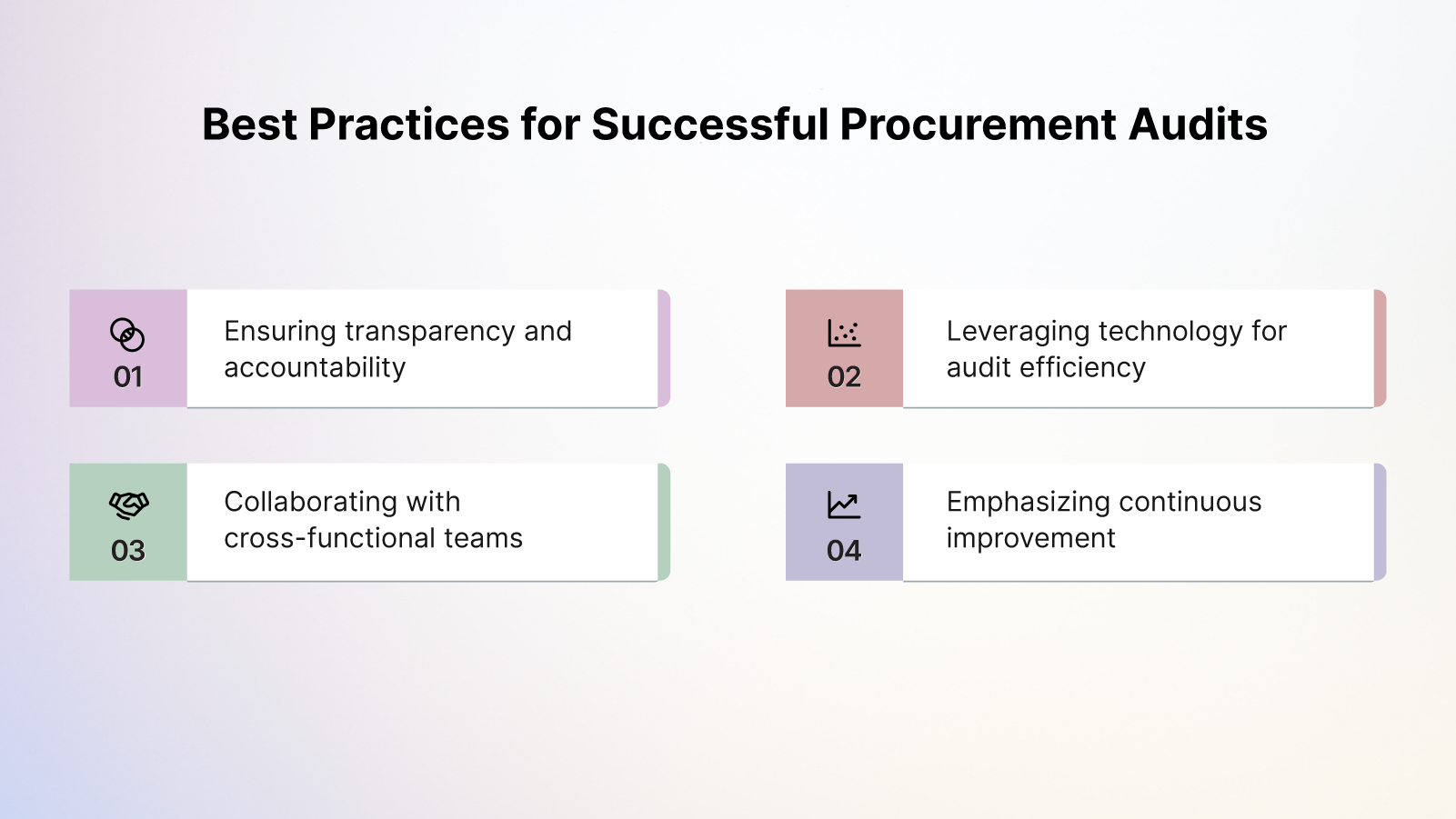 Best Practices for Successful Procurement Audits

01
Ensuring transparency and accountability

02
Leveraging technology for audit efficiency

03
Collaborating with cross-functional teams

04
Emphasizing continuous improvement